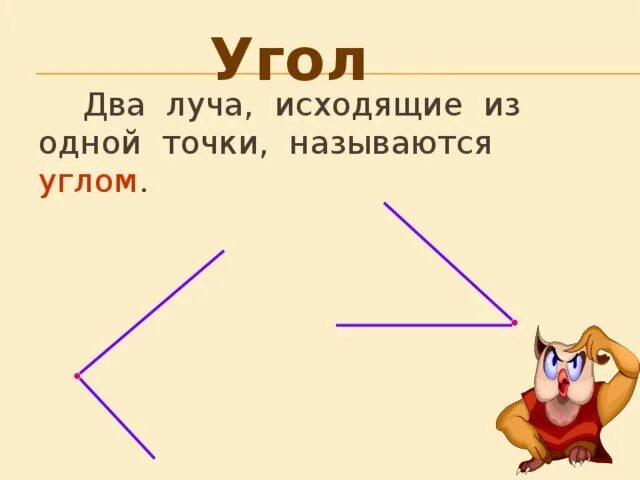 Угол

Два луча, исходящие из одной точки, называются углом.